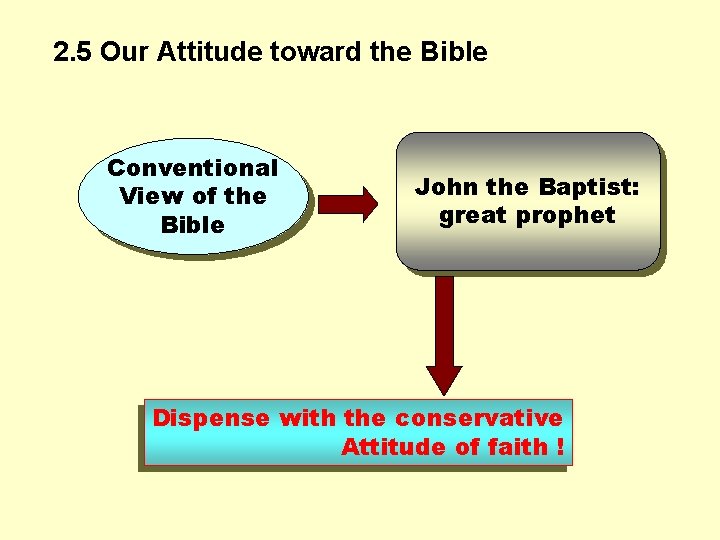 2.5 Our Attitude toward the Bible

Conventional View of the Bible

John the Baptist: great prophet

Dispense with the conservative Attitude of faith !